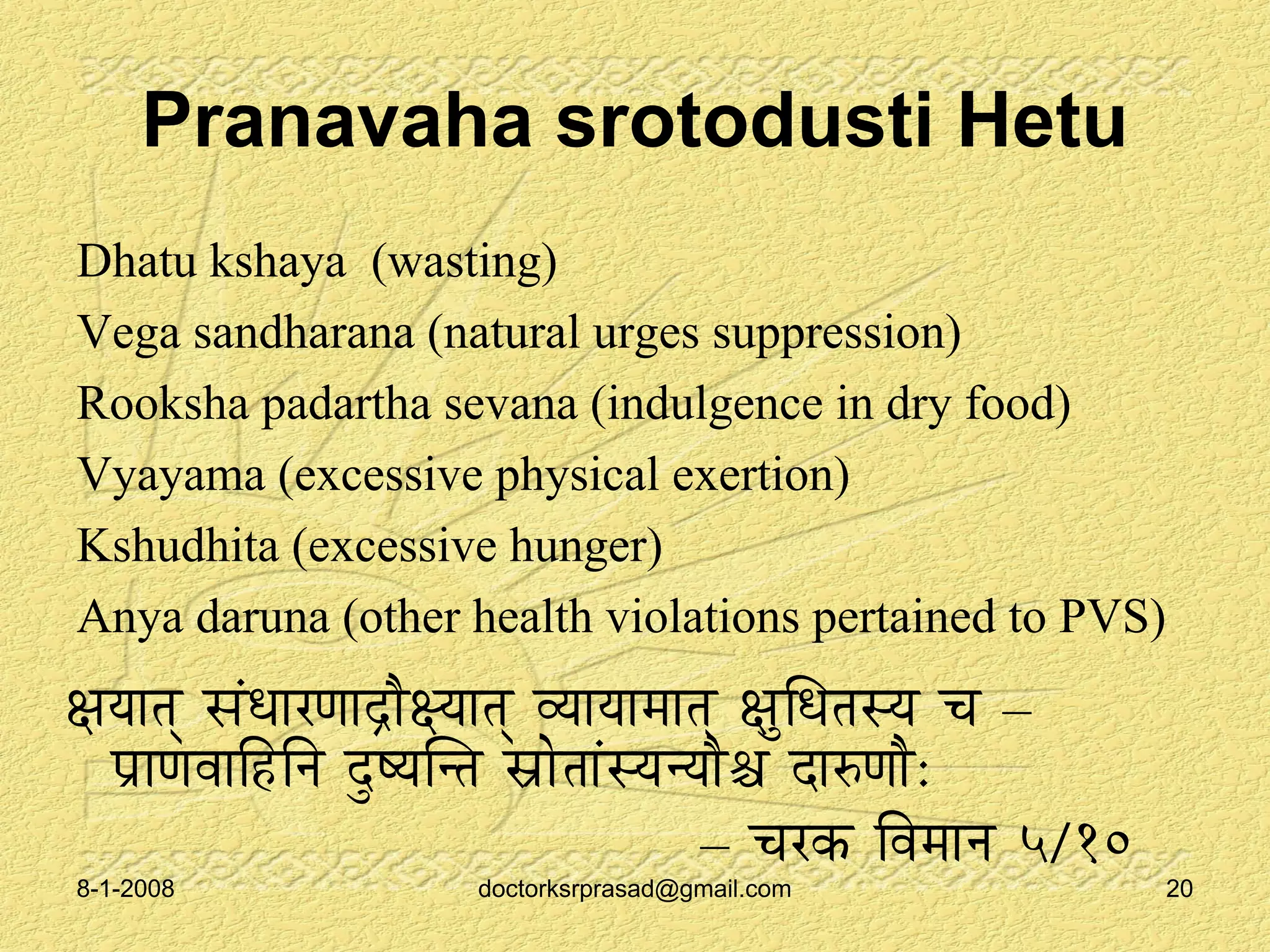 Pranavaha srotodusti Hetu

Dhatu kshaya (wasting)
Vega sandharana (natural urges suppression)
Rooksha padartha sevana (indulgence in dry food)
Vyayama (excessive physical exertion)
Kshudhita (excessive hunger)
Anya daruna (other health violations pertained to PVS)

क्षयात् संधारणाद्रौक्ष्यात् व्यायामात् क्षुधितस्य च – प्राणवाहिनि दुष्यन्ति स्रोतांस्यन्यौश्च दारुणौः
– चरक विमान ५/१०

8-1-2008 doctorksrprasad@gmail.com 20